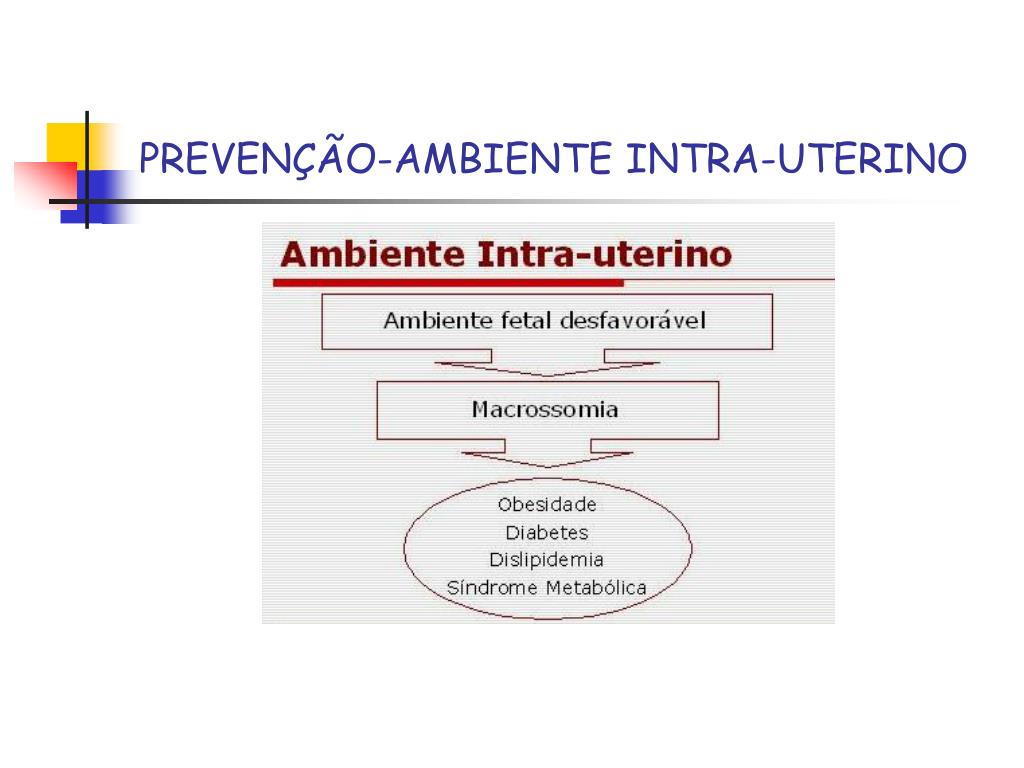 PREVENÇÃO-AMBIENTE INTRA-UTERINO

Ambiente Intra-uterino

Ambiente fetal desfavorável

Macrossomia

Obesidade
Diabetes
Dislipidemia
Síndrome Metabólica